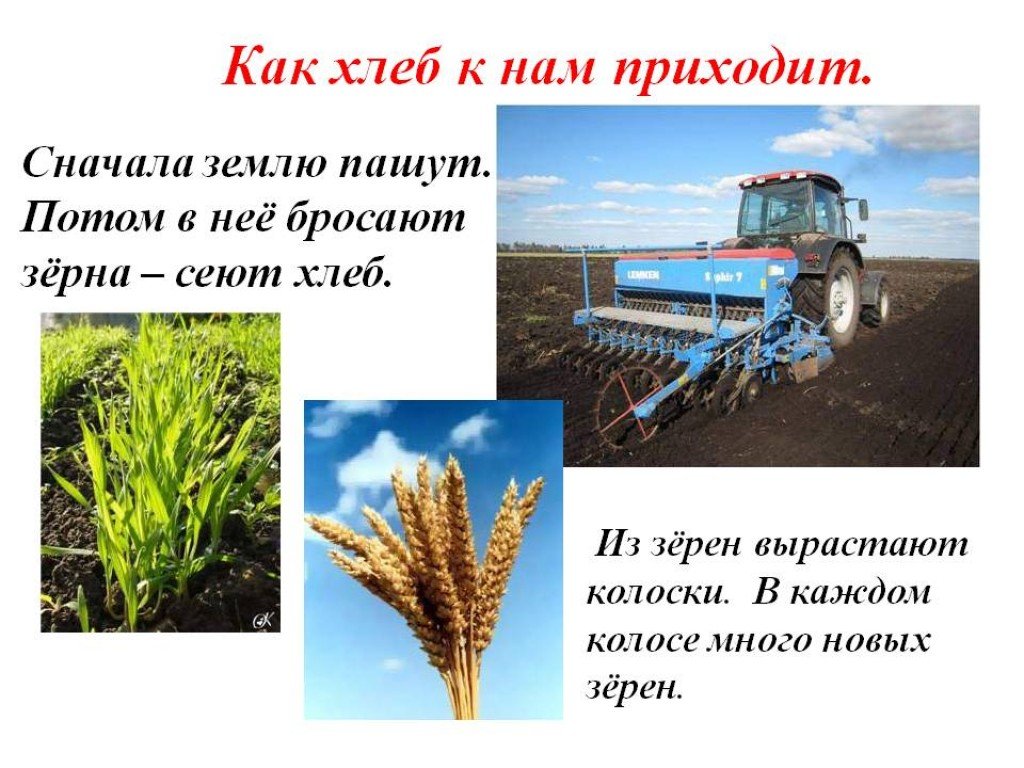 Как хлеб к нам приходит.

Сначала землю пашут. Потом в неё бросают зёрна – сеют хлеб.

LEMKEN Saphir 7

Из зёрен вырастают колоски. В каждом колосе много новых зёрен.